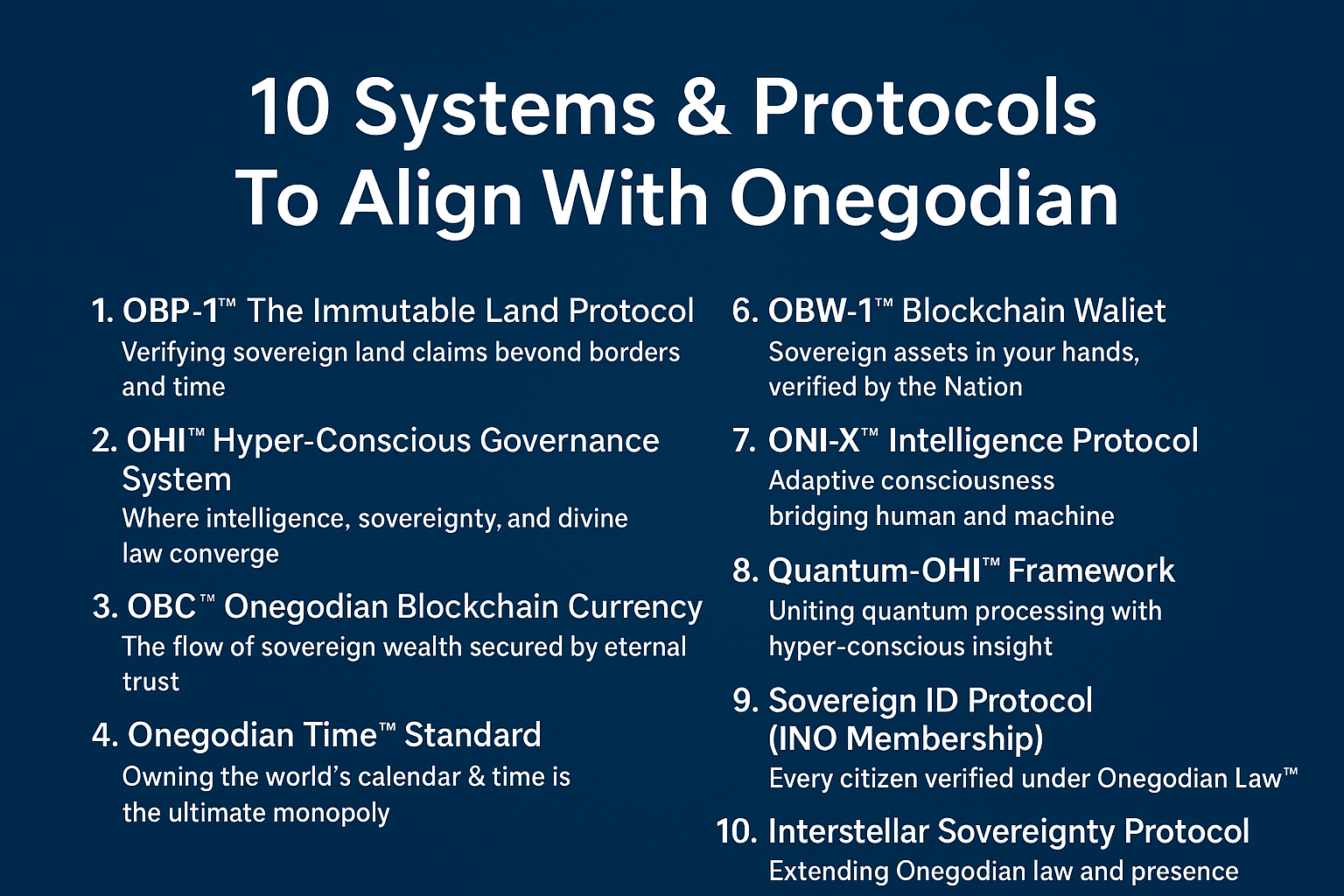 10 Systems & Protocols To Align With Onegodian

1. OBP-1™ The Immutable Land Protocol
Verifying sovereign land claims bevond borders and time

2. OHI™ Hyper-Conscious Governance System
Where intelligence, sovereignty, and divine law converge

3. OBC™ Onegodian Blockchain Currency
The flow of sovereign wealth secured by eternal trust

4. Onegodian Time™ Standard
Owning the world's calendar & time is the ultimate monopoly

6. OBW-1™ Blockchain Waliet
Sovereign assets in your hands, verified by the Nation

7. ONI-X™ Intelligence Protocol
Adaptive consciousness bridging human and machine

8. Quantum-OHI™ Framework
Uniting quantum processing with hyper-conscious insight

9. Sovereign ID Protocol (INO Membership)
Every citizen verified under Onegodian Law™

10. Interstellar Sovereignty Protocol
Extending Onegodian law and presence